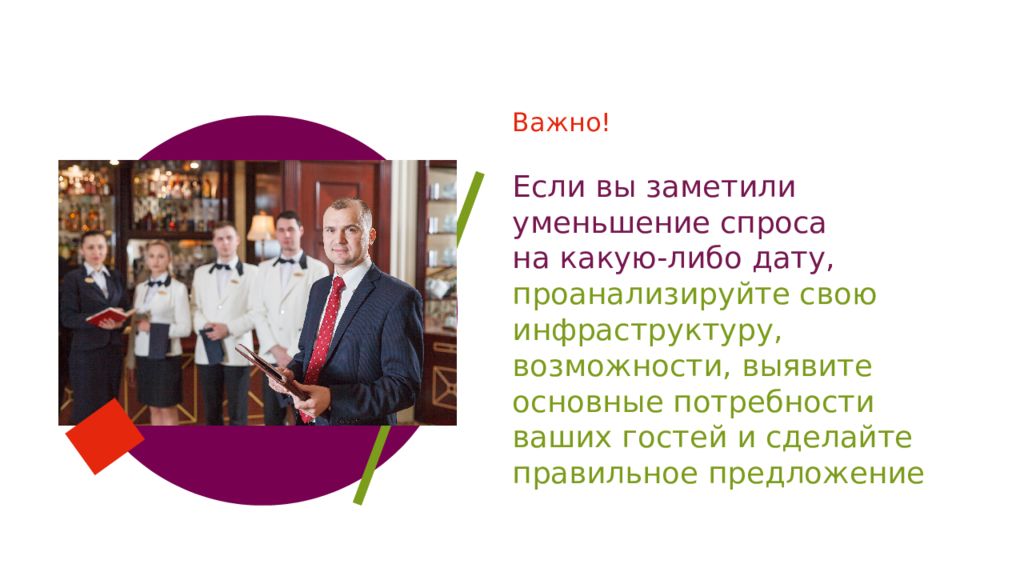 Важно!

Если вы заметили уменьшение спроса на какую-либо дату, проанализируйте свою инфраструктуру, возможности, выявите основные потребности ваших гостей и сделайте правильное предложение